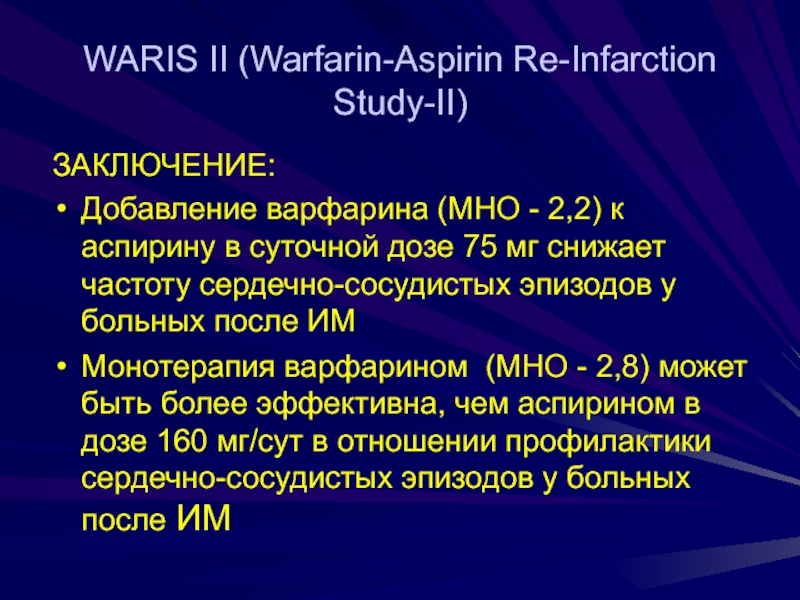 WARIS II (Warfarin-Aspirin Re-Infarction Study-II)

ЗАКЛЮЧЕНИЕ:

• Добавление варфарина (МНО - 2,2) к аспирину в суточной дозе 75 мг снижает частоту сердечно-сосудистых эпизодов у больных после ИМ

• Монотерапия варфарином (МНО - 2,8) может быть более эффективна, чем аспирином в дозе 160 мг/сут в отношении профилактики сердечно-сосудистых эпизодов у больных после ИМ